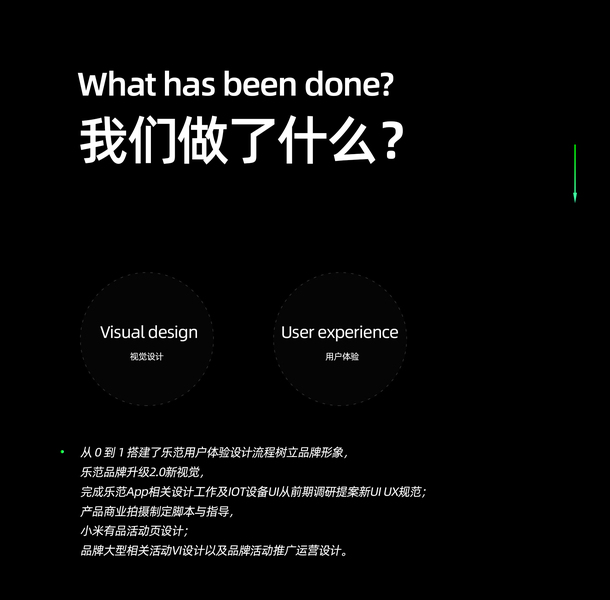 What has been done?
我们做了什么？

Visual design
视觉设计

User experience
用户体验

• 从 0 到 1 搭建了乐范用户体验设计流程树立品牌形象，
乐范品牌升级2.0新视觉，
完成乐范App相关设计工作及IOT设备UI从前期调研提案新UI UX规范；
产品商业拍摄制定脚本与指导，
小米有品活动页设计；
品牌大型相关活动VI设计以及品牌活动推广运营设计。